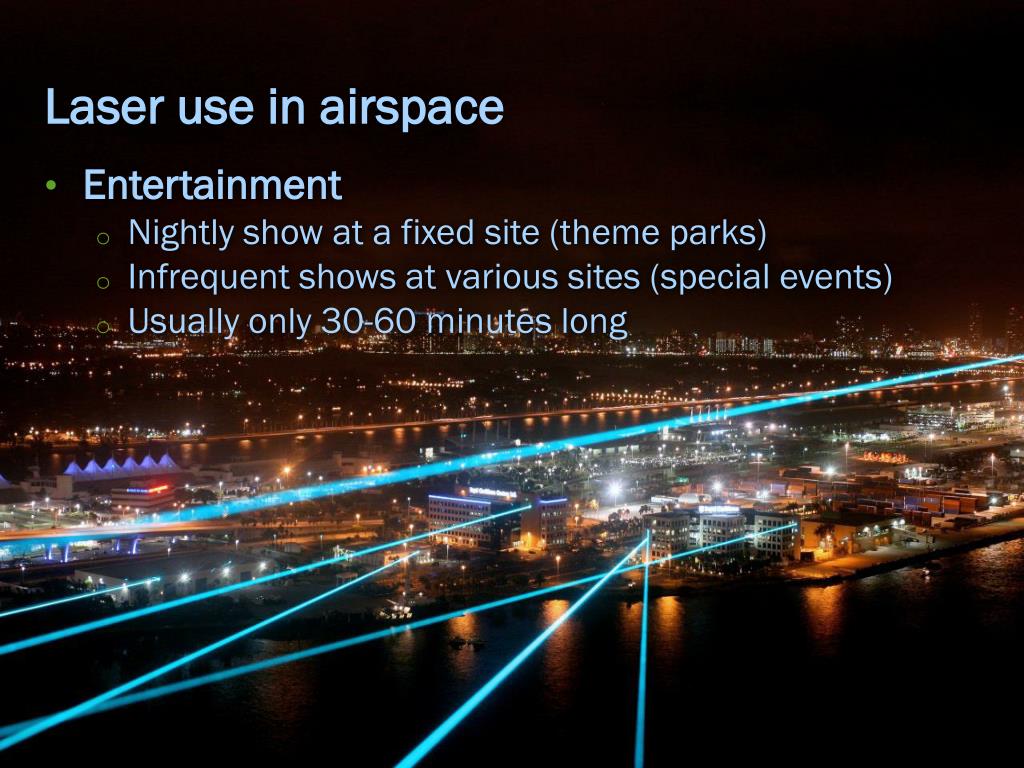 Laser use in airspace

• Entertainment
  o Nightly show at a fixed site (theme parks)
  o Infrequent shows at various sites (special events)
  o Usually only 30-60 minutes long